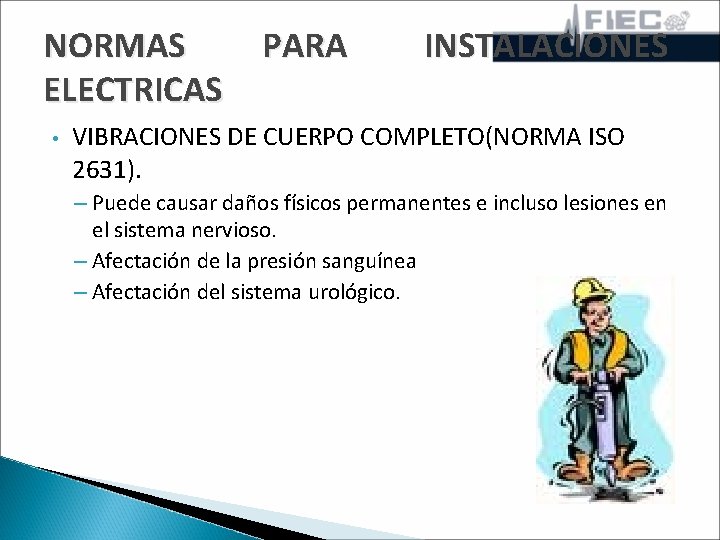 FIEC

NORMAS PARA INSTALACIONES ELECTRICAS

• VIBRACIONES DE CUERPO COMPLETO(NORMA ISO 2631).

– Puede causar daños físicos permanentes e incluso lesiones en el sistema nervioso.

– Afectación de la presión sanguínea

– Afectación del sistema urológico.